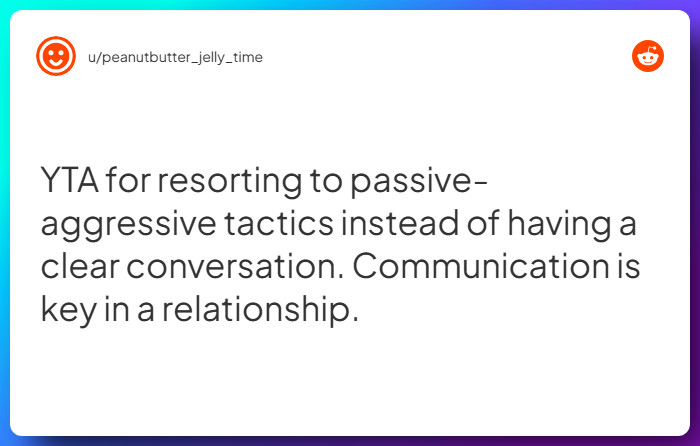 u/peanutbutter_jelly_time

YTA for resorting to passive-aggressive tactics instead of having a clear conversation. Communication is key in a relationship.